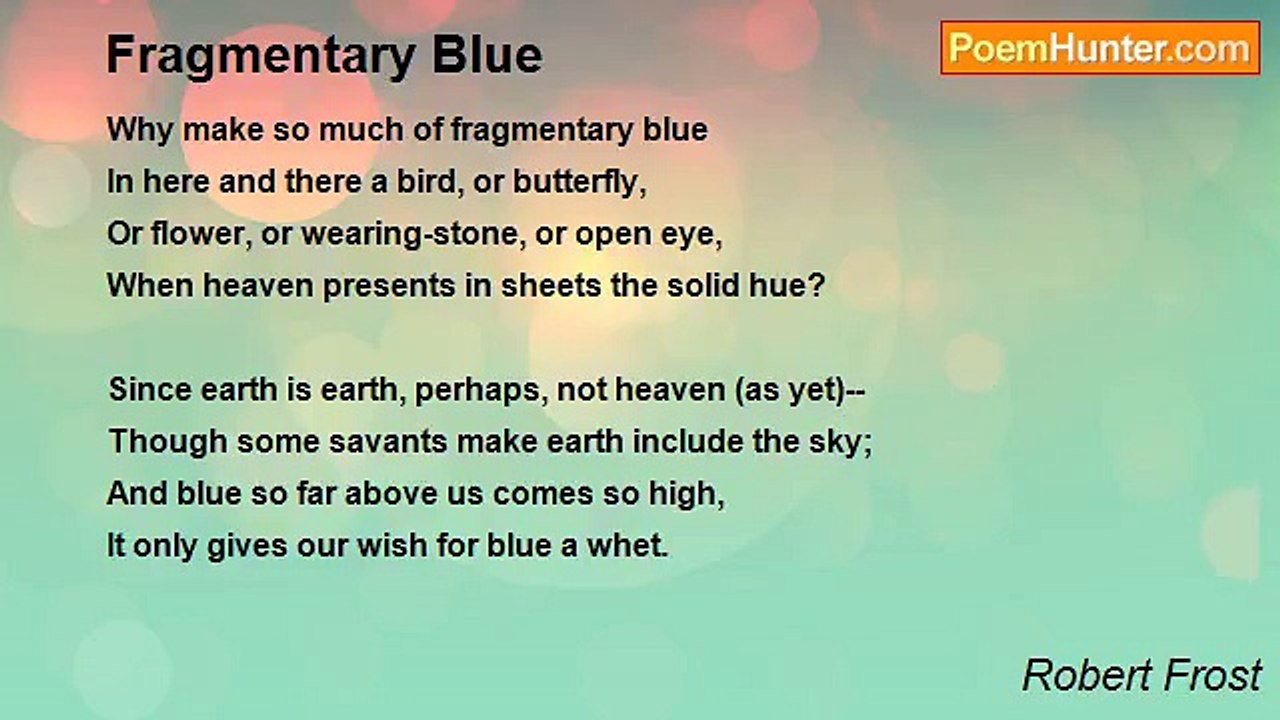 Fragmentary Blue

PoemHunter.com

Why make so much of fragmentary blue
In here and there a bird, or butterfly,
Or flower, or wearing-stone, or open eye,
When heaven presents in sheets the solid hue?

Since earth is earth, perhaps, not heaven (as yet)--
Though some savants make earth include the sky;
And blue so far above us comes so high,
It only gives our wish for blue a whet.

Robert Frost